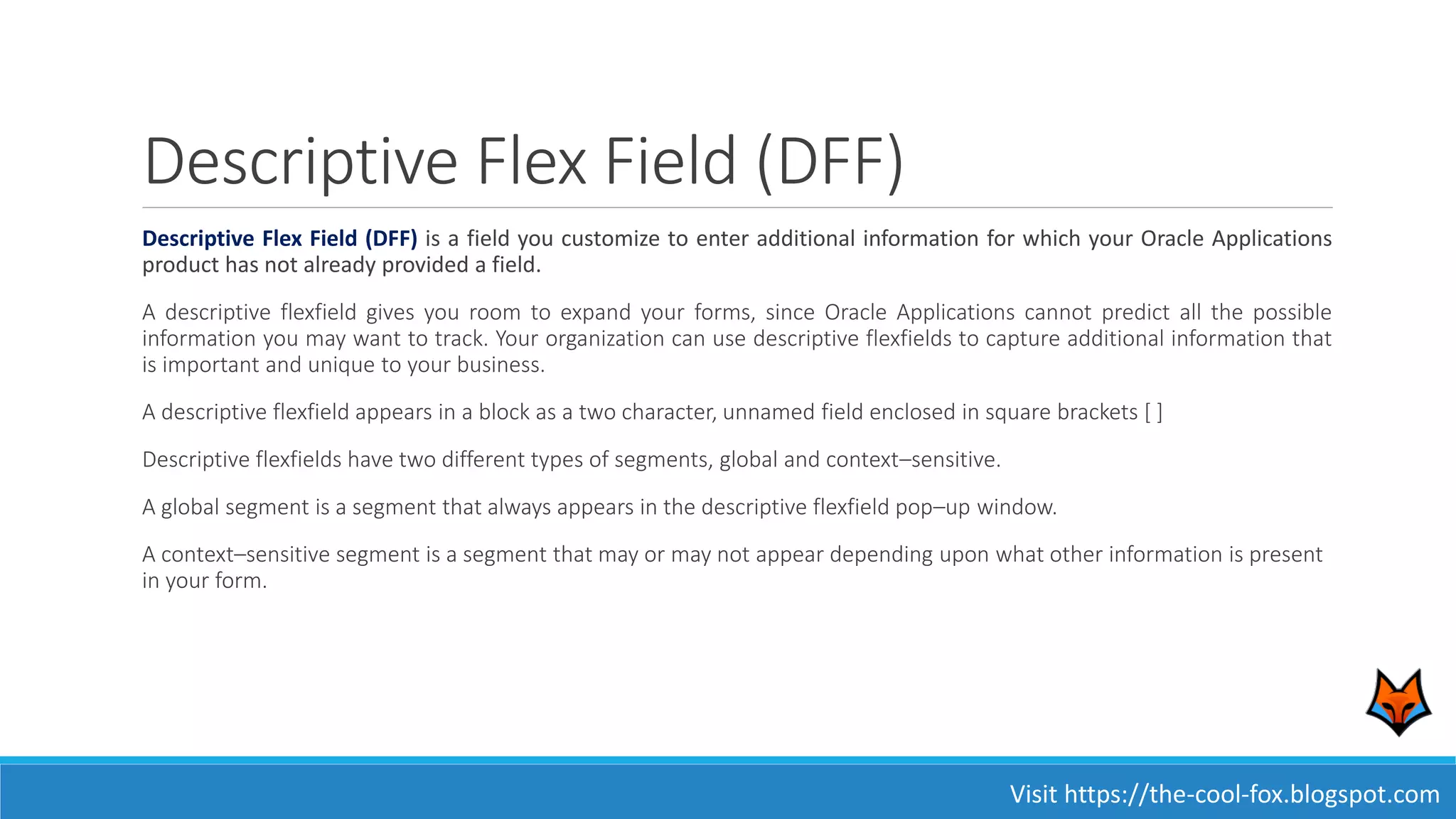 Descriptive Flex Field (DFF)

Descriptive Flex Field (DFF) is a field you customize to enter additional information for which your Oracle Applications product has not already provided a field.

A descriptive flexfield gives you room to expand your forms, since Oracle Applications cannot predict all the possible information you may want to track. Your organization can use descriptive flexfields to capture additional information that is important and unique to your business.

A descriptive flexfield appears in a block as a two character, unnamed field enclosed in square brackets [ ]

Descriptive flexfields have two different types of segments, global and context–sensitive.

A global segment is a segment that always appears in the descriptive flexfield pop–up window.

A context–sensitive segment is a segment that may or may not appear depending upon what other information is present in your form.

Visit https://the-cool-fox.blogspot.com